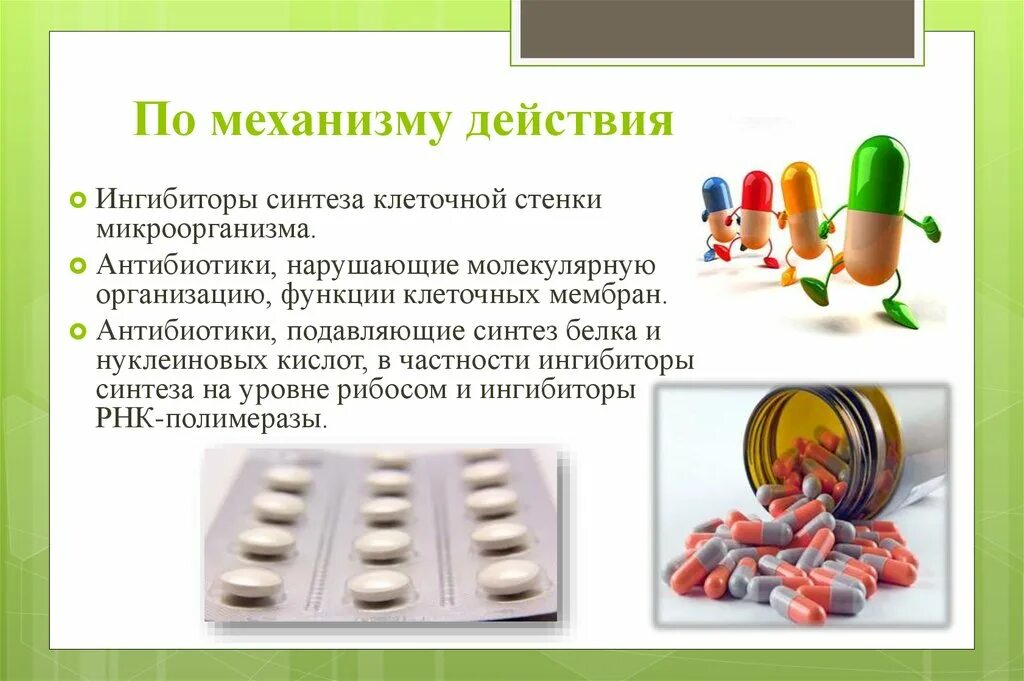 По механизму действия

Ингибиторы синтеза клеточной стенки микроорганизма.

Антибиотики, нарушающие молекулярную организацию, функции клеточных мембран.

Антибиотики, подавляющие синтез белка и нуклеиновых кислот, в частности ингибиторы синтеза на уровне рибосом и ингибиторы РНК-полимеразы.